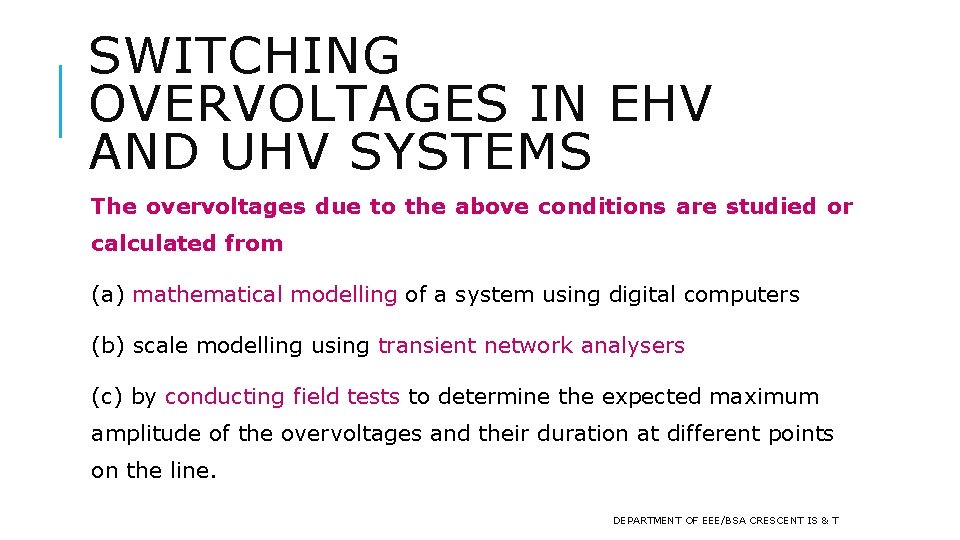 SWITCHING OVERVOLTAGES IN EHV AND UHV SYSTEMS

The overvoltages due to the above conditions are studied or calculated from

(a) mathematical modelling of a system using digital computers

(b) scale modelling using transient network analysers

(c) by conducting field tests to determine the expected maximum amplitude of the overvoltages and their duration at different points on the line.

DEPARTMENT OF EEE/BSA CRESCENT IS & T